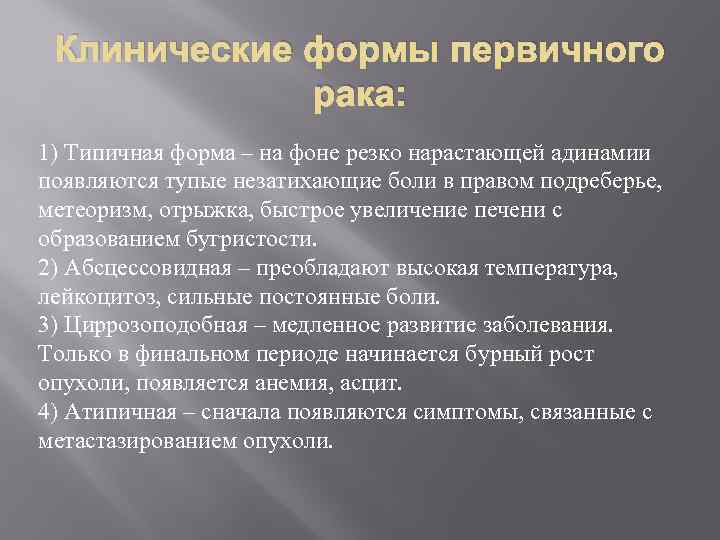 Клинические формы первичного рака:

1) Типичная форма – на фоне резко нарастающей адинамии появляются тупые незатихающие боли в правом подреберье, метеоризм, отрыжка, быстрое увеличение печени с образованием бугристости.
2) Абсцессовидная – преобладают высокая температура, лейкоцитоз, сильные постоянные боли.
3) Циррозоподобная – медленное развитие заболевания. Только в финальном периоде начинается бурный рост опухоли, появляется анемия, асцит.
4) Атипичная – сначала появляются симптомы, связанные с метастазированием опухоли.